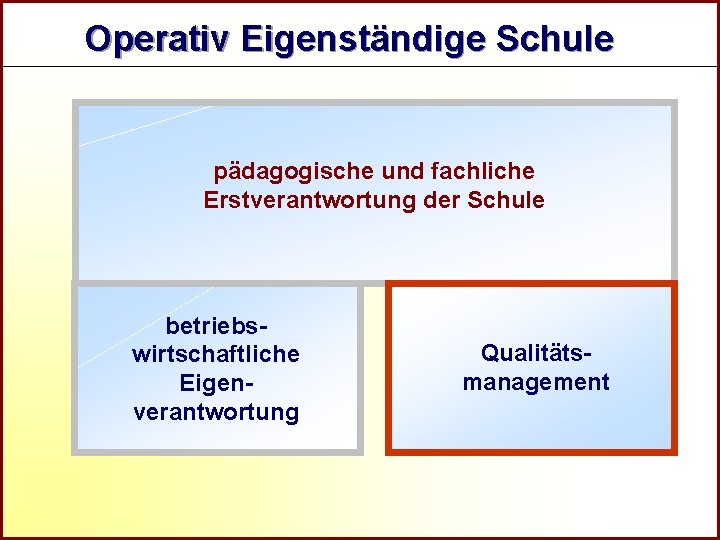 Operativ Eigenständige Schule

pädagogische und fachliche Erstverantwortung der Schule

betriebswirtschaftliche Eigenverantwortung

Qualitätsmanagement